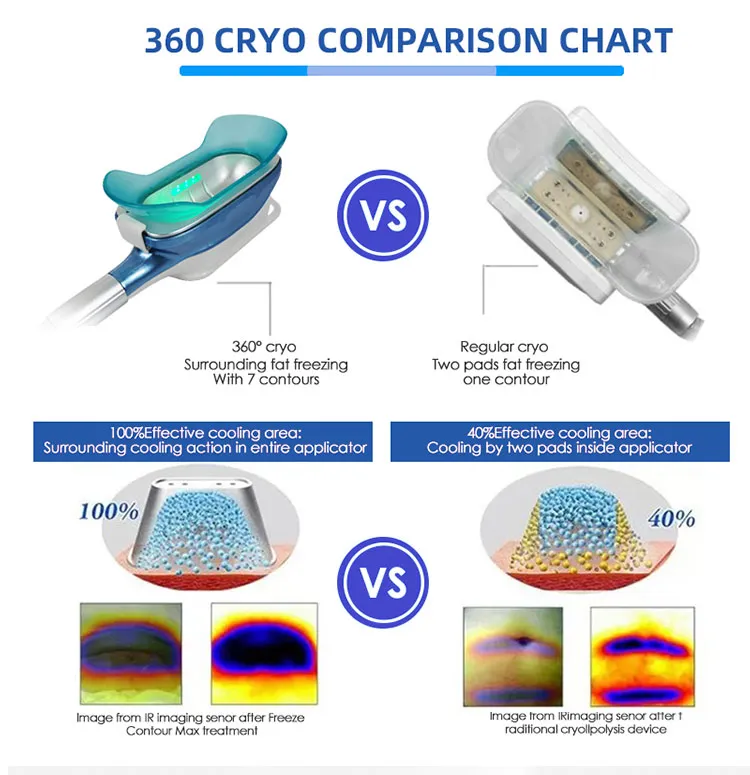 360 CRYO COMPARISON CHART

VS

360° cryo
Surrounding fat freezing
With 7 contours

Regular cryo
Two pads fat freezing
one contour

100%Effective cooling area:
Surrounding cooling action in entire applicator

40%Effective cooling area:
Cooling by two pads inside applicator

100%

VS

40%

Image from IR imaging senor after Freeze Contour Max treatment

Image from IRimaging senor after t raditional cryollpolysis device